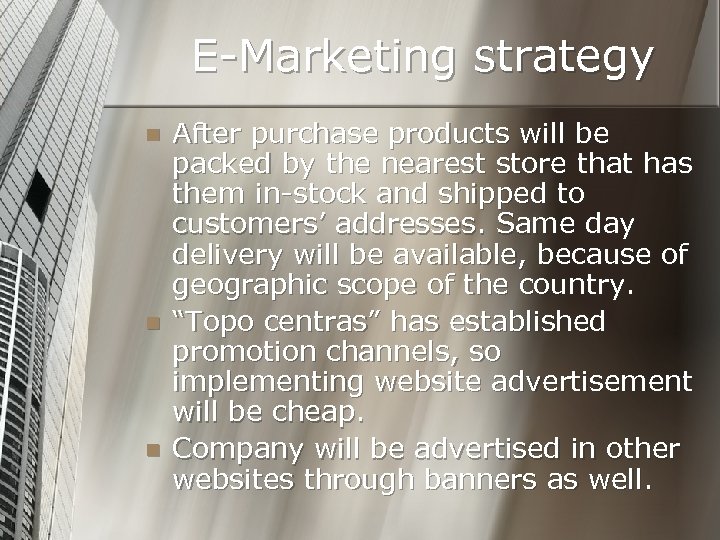 E-Marketing strategy

After purchase products will be packed by the nearest store that has them in-stock and shipped to customers' addresses. Same day delivery will be available, because of geographic scope of the country.

"Topo centras" has established promotion channels, so implementing website advertisement will be cheap.

Company will be advertised in other websites through banners as well.